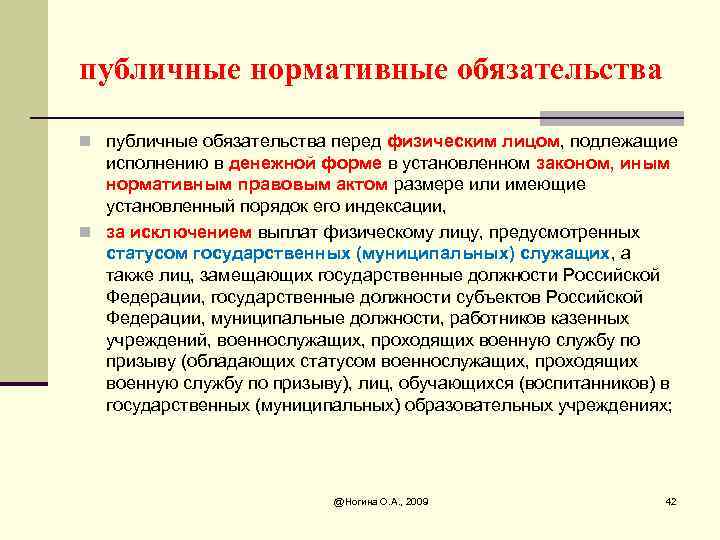 публичные нормативные обязательства

публичные обязательства перед физическим лицом, подлежащие исполнению в денежной форме в установленном законом, иным нормативным правовым актом размере или имеющие установленный порядок его индексации,

за исключением выплат физическому лицу, предусмотренных статусом государственных (муниципальных) служащих, а также лиц, замещающих государственные должности Российской Федерации, государственные должности субъектов Российской Федерации, муниципальные должности, работников казенных учреждений, военнослужащих, проходящих военную службу по призыву (обладающих статусом военнослужащих, проходящих военную службу по призыву), лиц, обучающихся (воспитанников) в государственных (муниципальных) образовательных учреждениях;

@Ногина О.А., 2009

42